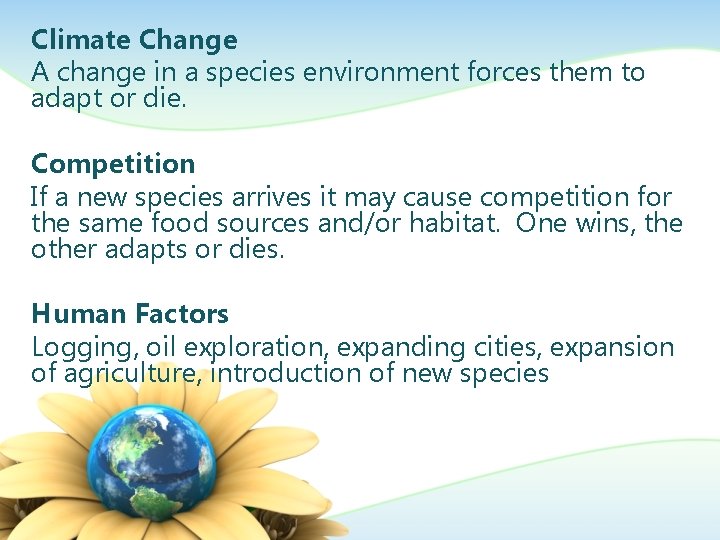 Climate Change
A change in a species environment forces them to adapt or die.

Competition
If a new species arrives it may cause competition for the same food sources and/or habitat.  One wins, the other adapts or dies.

Human Factors
Logging, oil exploration, expanding cities, expansion of agriculture, introduction of new species